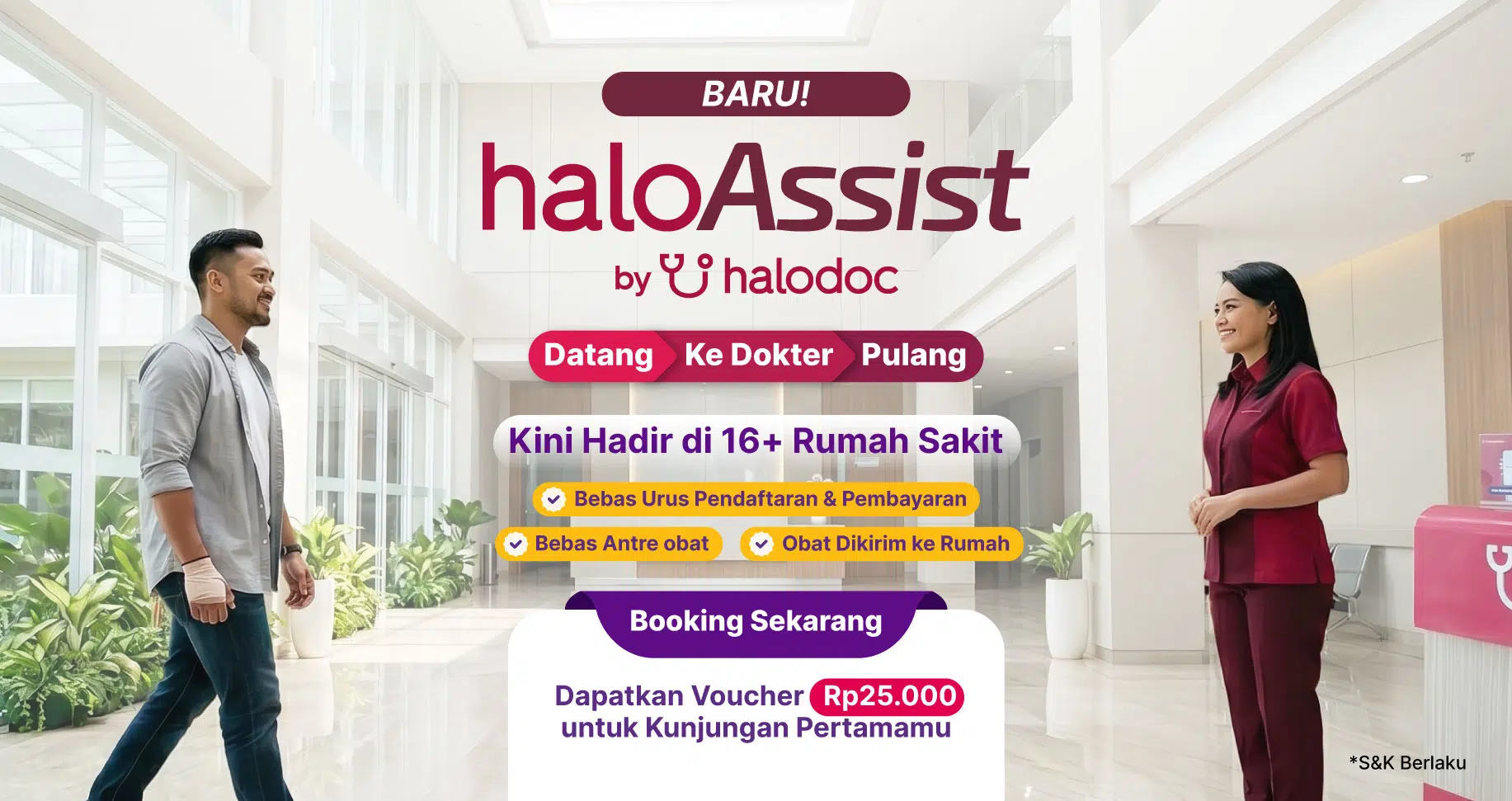 BARU!

haloAssist

by halodoc

Datang Ke Dokter Pulang

Kini Hadir di 16+ Rumah Sakit

Bebas Urus Pendaftaran & Pembayaran

Bebas Antre obat

Obat Dikirim ke Rumah

Booking Sekarang

Dapatkan Voucher Rp25.000 untuk Kunjungan Pertamamu

*S&K Berlaku